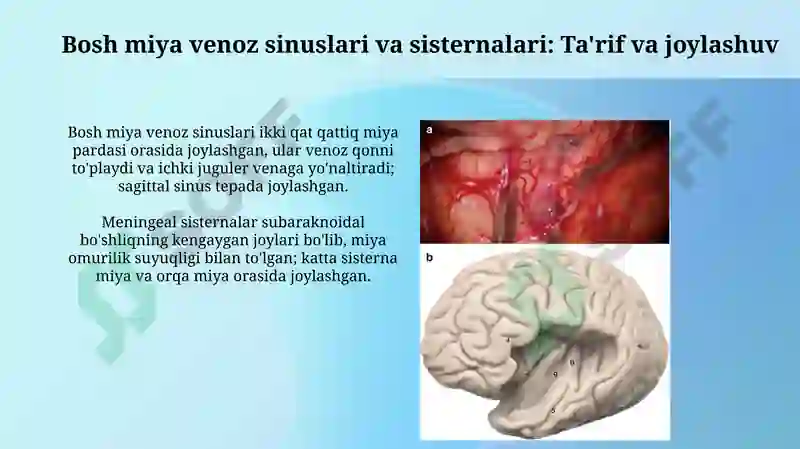 Bosh miya venoz sinuslari va sisternalari: Ta'rif va joylashuv

Bosh miya venoz sinuslari ikki qat qattiq miya pardasi orasida joylashgan, ular venoz qonni to'playdi va ichki juguler venaga yo'naltiradi; sagittal sinus tepada joylashgan.

Meningeal sisternalar subaraknoidal bo'shliqning kengaygan joylari bo'lib, miya omurilik suyuqligi bilan to'lgan; katta sisterna miya va orqa miya orasida joylashgan.

a

b